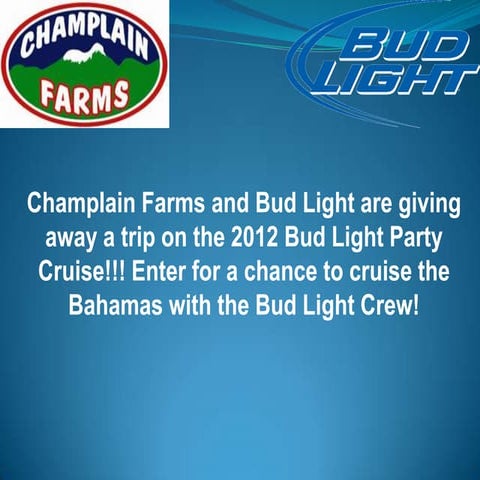 CHAMPLAIN
FARMS

BUD
LIGHT

Champlain Farms and Bud Light are giving away a trip on the 2012 Bud Light Party Cruise!!! Enter for a chance to cruise the Bahamas with the Bud Light Crew!